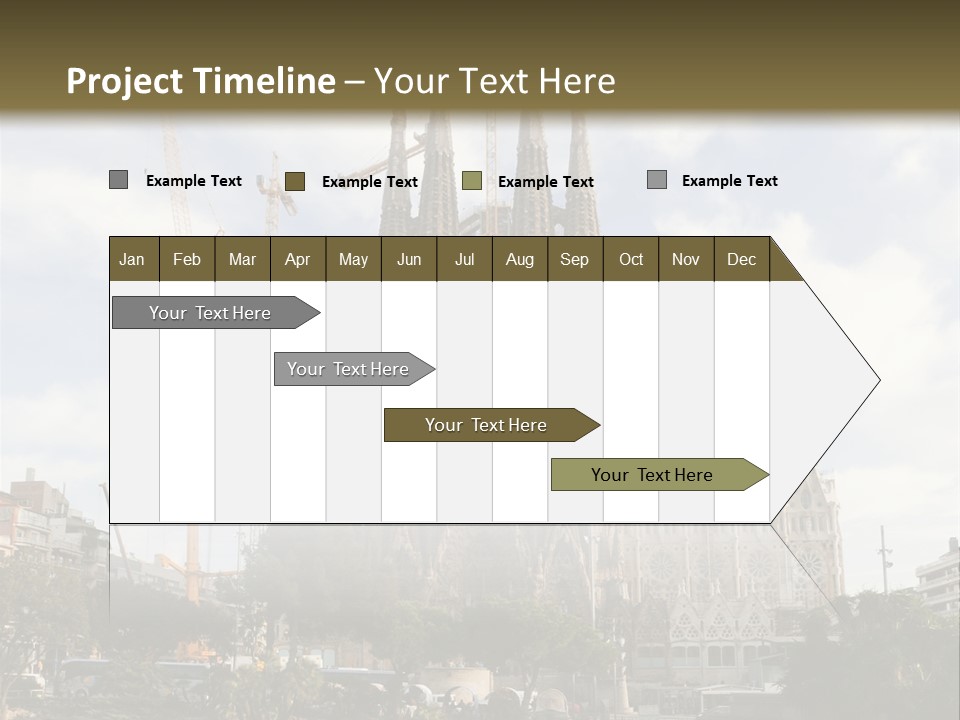 Project Timeline – Your Text Here

Example Text
Example Text
Example Text
Example Text

| Jan | Feb | Mar | Apr | May | Jun | Jul | Aug | Sep | Oct | Nov | Dec |
|---|---|---|---|---|---|---|---|---|---|---|---|

Your Text Here

Your Text Here

Your Text Here

Your Text Here